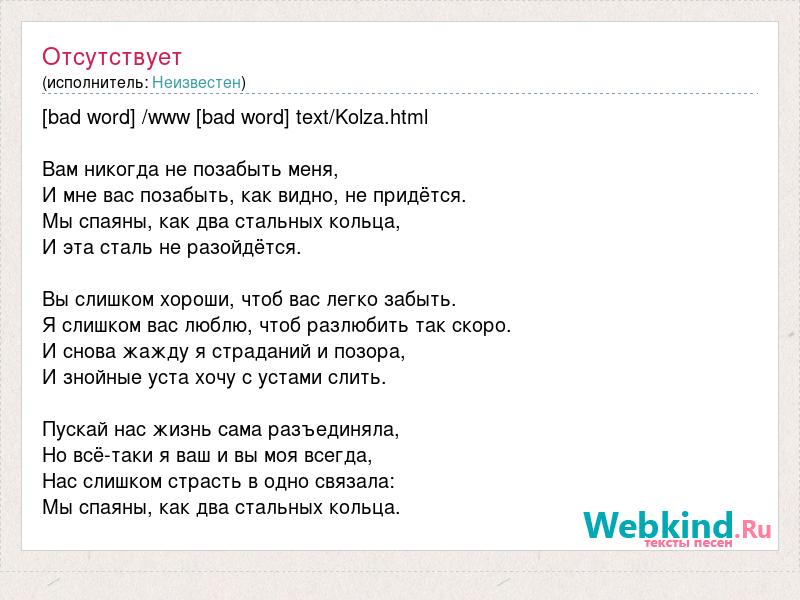 Отсутствует
(исполнитель: Неизвестен)

[bad word] /www [bad word] text/Kolza.html

Вам никогда не позабыть меня,
И мне вас позабыть, как видно, не придётся.
Мы спаяны, как два стальных кольца,
И эта сталь не разойдётся.

Вы слишком хороши, чтоб вас легко забыть.
Я слишком вас люблю, чтоб разлюбить так скоро.
И снова жажду я страданий и позора,
И знойные уста хочу с устами слить.

Пускай нас жизнь сама разъединяла,
Но всё-таки я ваш и вы моя всегда,
Нас слишком страсть в одно связала:
Мы спаяны, как два стальных кольца.

Webkind.Ru
тексты песен